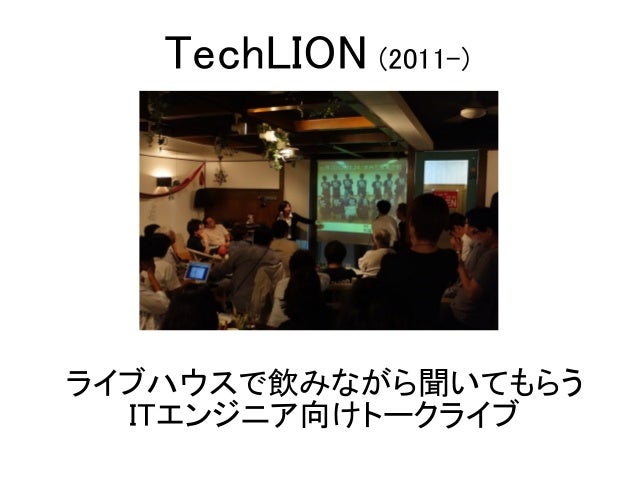 TechLION (2011-)

ライブハウスで飲みながら聞いてもらう
ITエンジニア向けトークライブ